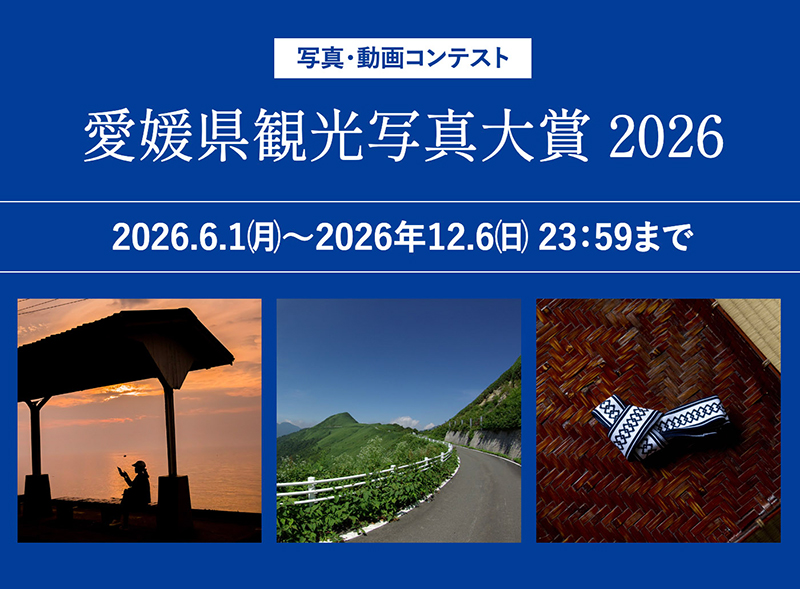 写真・動画コンテスト

愛媛県観光写真大賞 2026

2026.6.1(月)～2026年12.6(日) 23:59まで